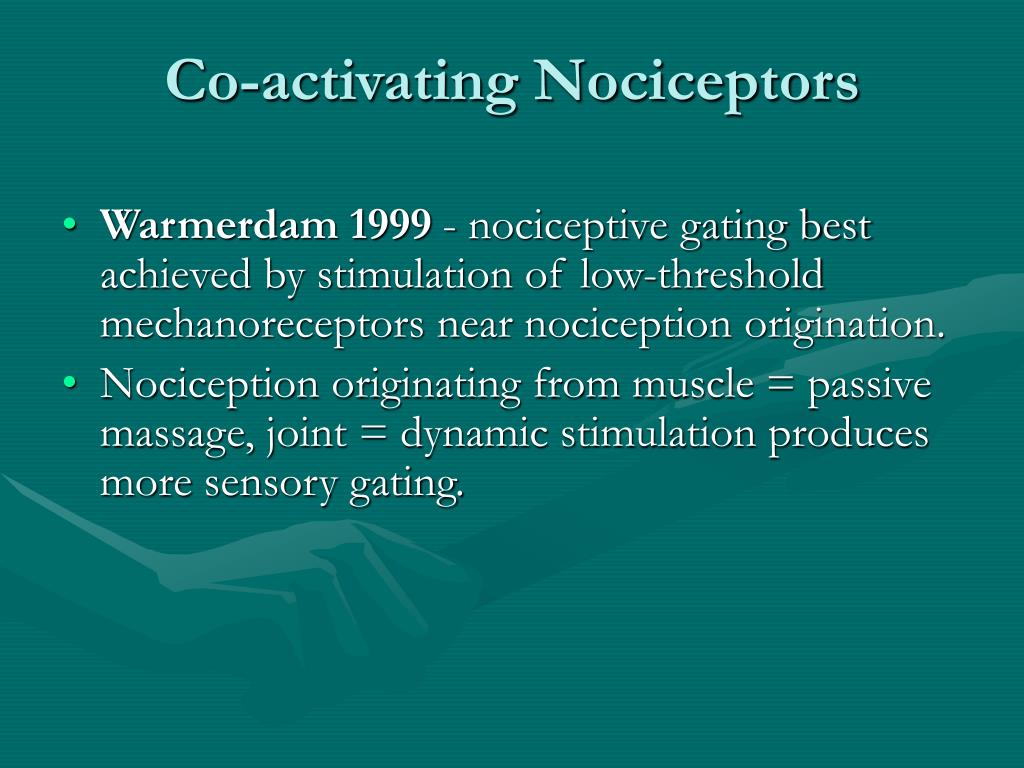 Co-activating Nociceptors

• Warmerdam 1999 - nociceptive gating best achieved by stimulation of low-threshold mechanoreceptors near nociception origination.
• Nociception originating from muscle = passive massage, joint = dynamic stimulation produces more sensory gating.